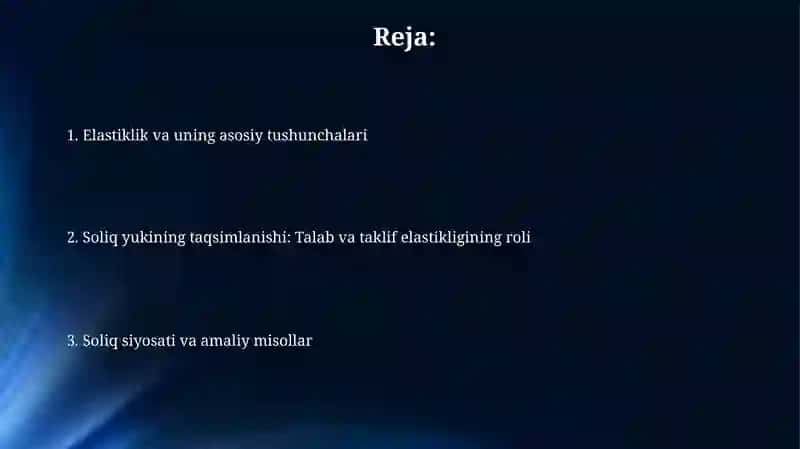 Reja:

1. Elastiklik va uning asosiy tushunchalari

2. Soliq yukining taqsimlanishi: Talab va taklif elastikligining roli

3. Soliq siyosati va amaliy misollar